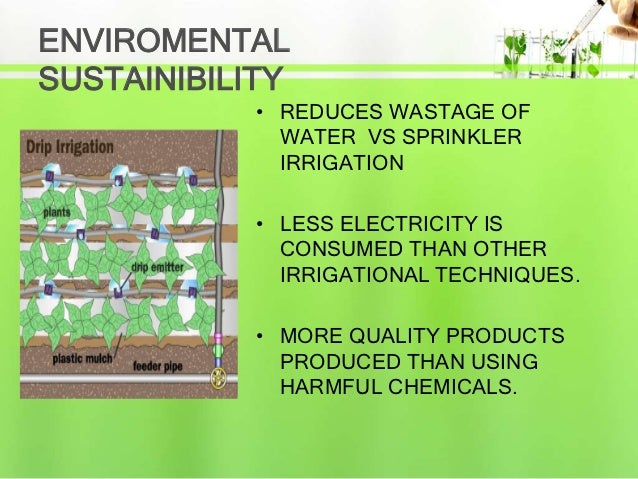 ENVIROMENTAL SUSTAINIBILITY

Drip Irrigation

plants

drip emitter

plastic mulch

feeder pipe

• REDUCES WASTAGE OF WATER VS SPRINKLER IRRIGATION

• LESS ELECTRICITY IS CONSUMED THAN OTHER IRRIGATIONAL TECHNIQUES.

• MORE QUALITY PRODUCTS PRODUCED THAN USING HARMFUL CHEMICALS.